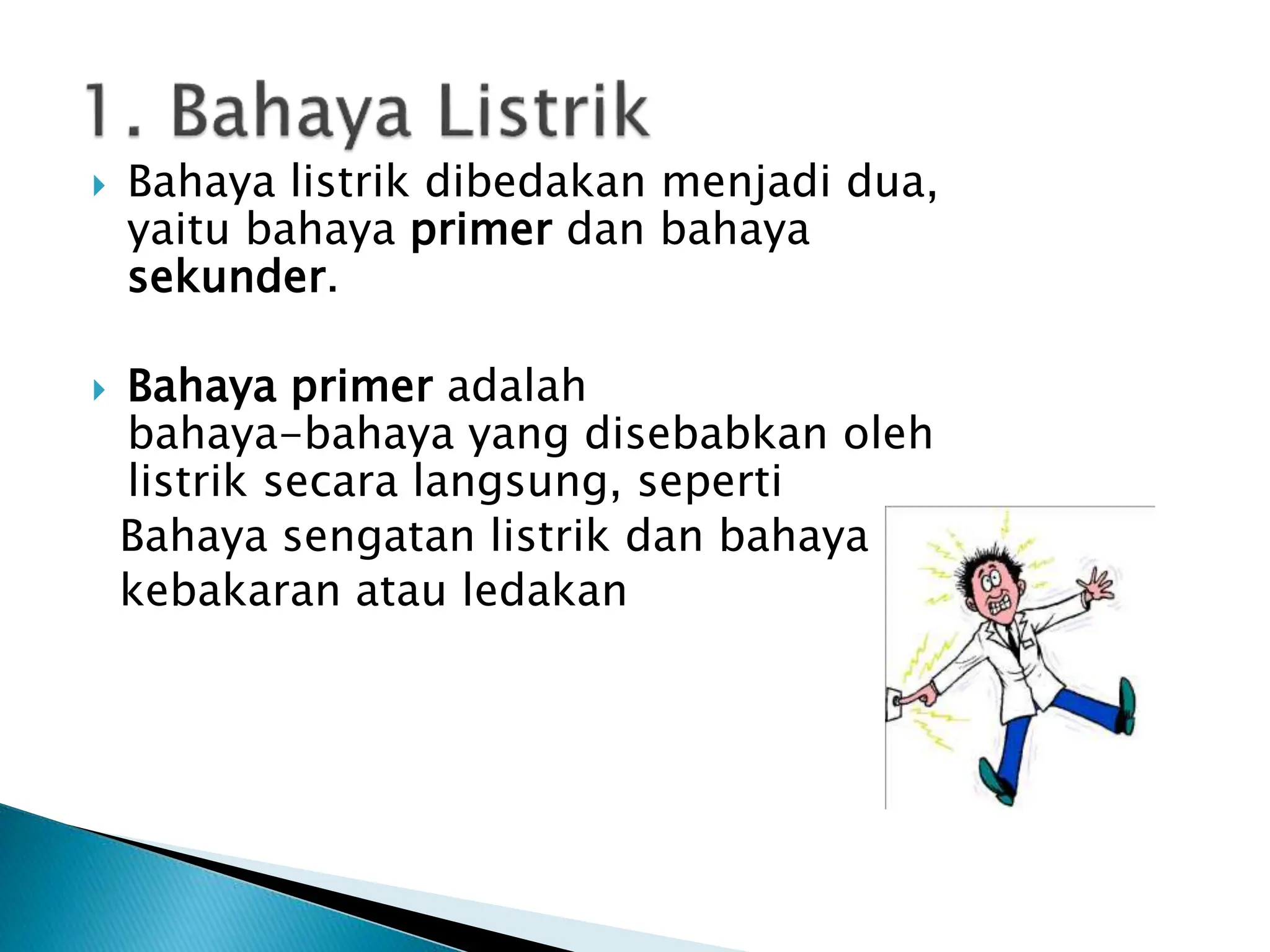 1. Bahaya Listrik

Bahaya listrik dibedakan menjadi dua, yaitu bahaya primer dan bahaya sekunder.

Bahaya primer adalah bahaya-bahaya yang disebabkan oleh listrik secara langsung, seperti

Bahaya sengatan listrik dan bahaya kebakaran atau ledakan